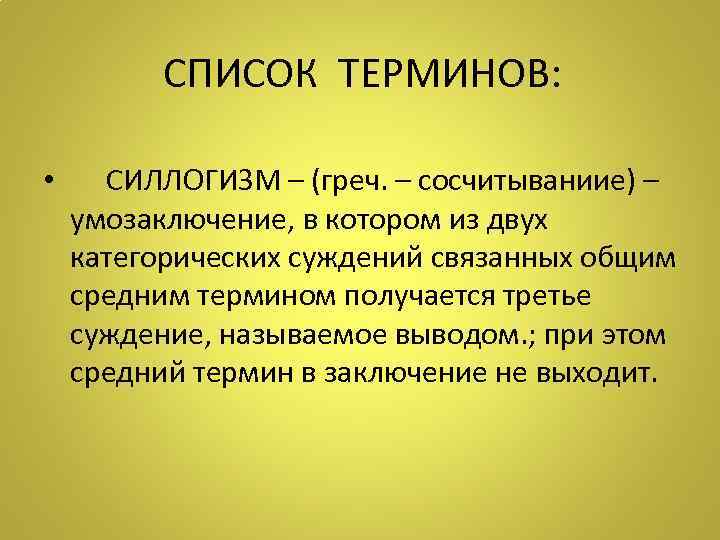 СПИСОК ТЕРМИНОВ:

• СИЛЛОГИЗМ – (греч. – сосчитываниие) – умозаключение, в котором из двух категорических суждений связанных общим средним термином получается третье суждение, называемое выводом.; при этом средний термин в заключение не выходит.